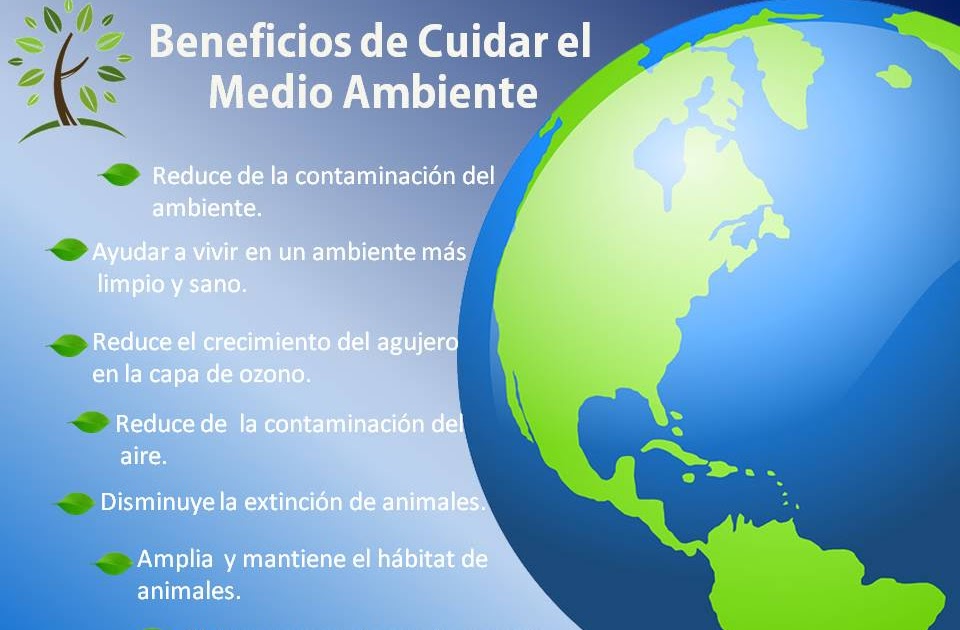 Beneficios de Cuidar el Medio Ambiente

Reduce de la contaminación del ambiente.

Ayudar a vivir en un ambiente más limpio y sano.

Reduce el crecimiento del agujero en la capa de ozono.

Reduce de la contaminación del aire.

Disminuye la extinción de animales.

Amplia y mantiene el hábitat de animales.